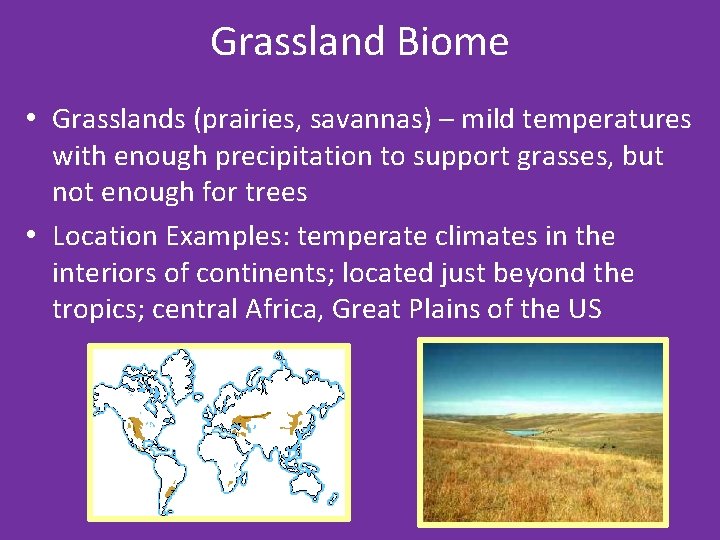 Grassland Biome

• Grasslands (prairies, savannas) – mild temperatures with enough precipitation to support grasses, but not enough for trees

• Location Examples: temperate climates in the interiors of continents; located just beyond the tropics; central Africa, Great Plains of the US